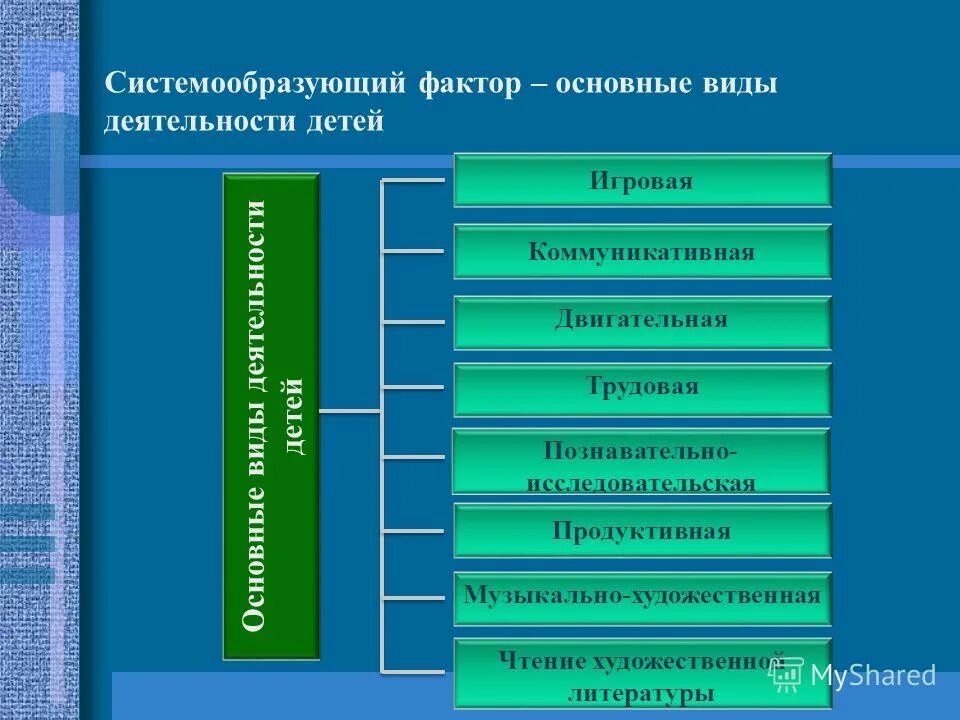 Системообразующий фактор – основные виды деятельности детей

Основные виды деятельности детей

Игровая

Коммуникативная

Двигательная

Трудовая

Познавательно-исследовательская

Продуктивная

Музыкально-художественная

Чтение художественной литературы

MyShared